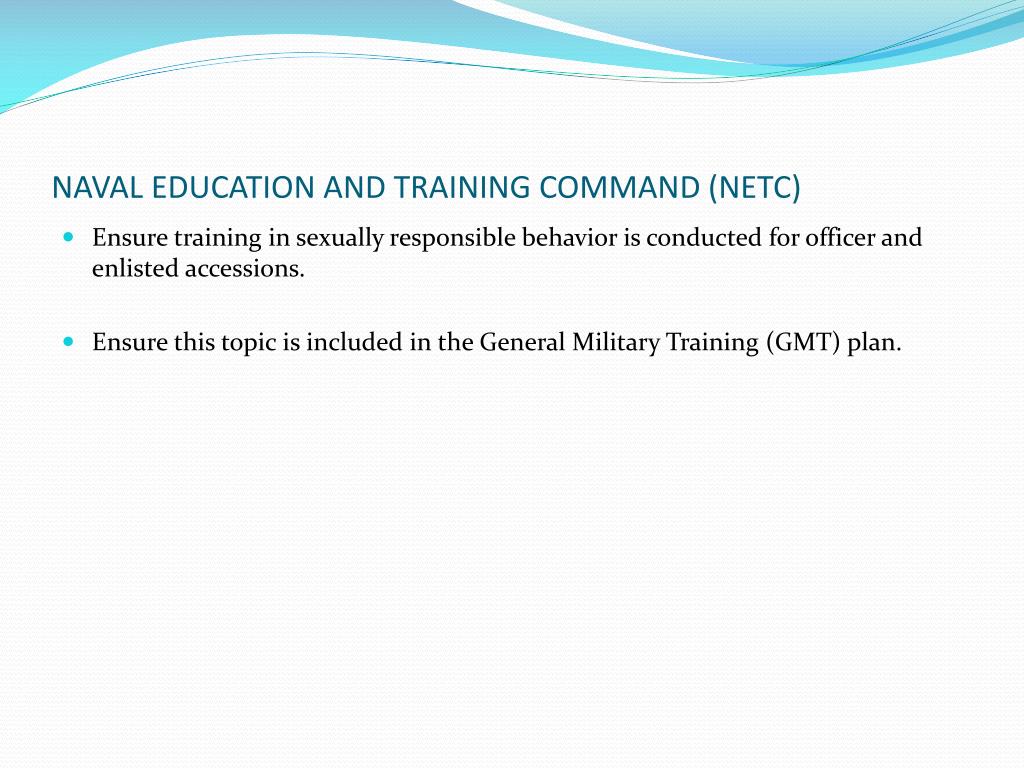 NAVAL EDUCATION AND TRAINING COMMAND (NETC)

Ensure training in sexually responsible behavior is conducted for officer and enlisted accessions.

Ensure this topic is included in the General Military Training (GMT) plan.